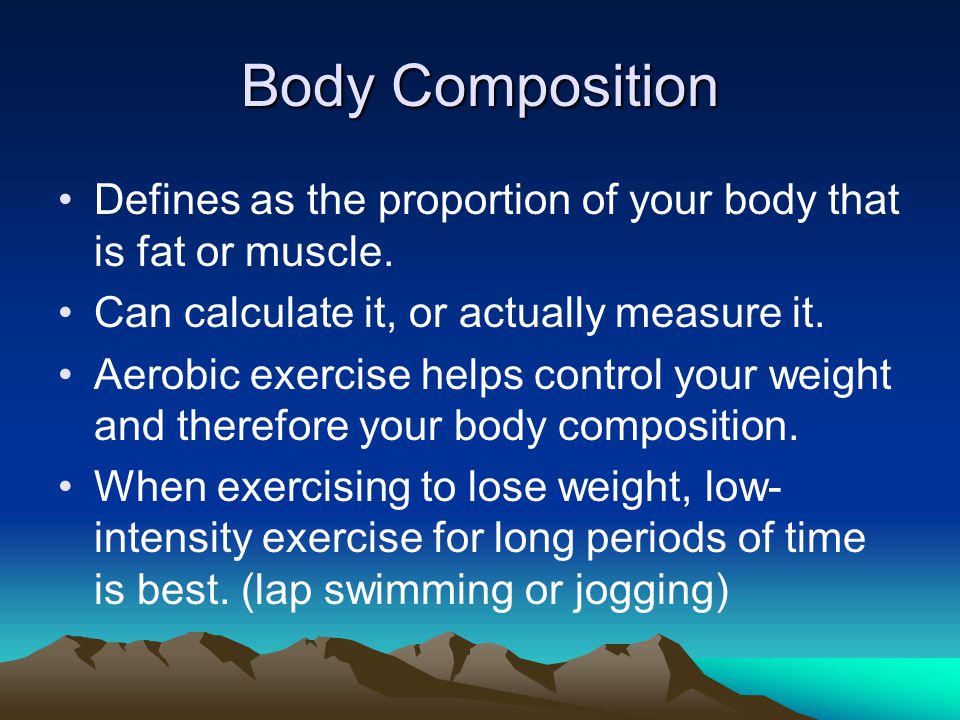 Body Composition

• Defines as the proportion of your body that is fat or muscle.
• Can calculate it, or actually measure it.
• Aerobic exercise helps control your weight and therefore your body composition.
• When exercising to lose weight, low-intensity exercise for long periods of time is best. (lap swimming or jogging)